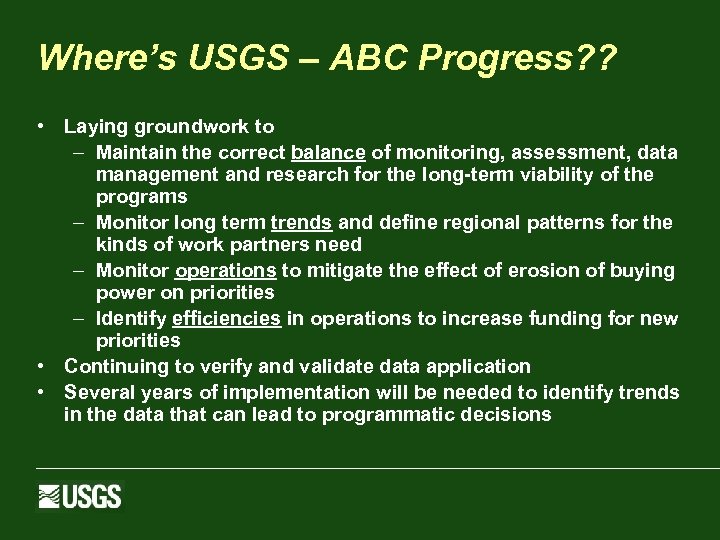 Where's USGS – ABC Progress??

• Laying groundwork to
  – Maintain the correct balance of monitoring, assessment, data management and research for the long-term viability of the programs
  – Monitor long term trends and define regional patterns for the kinds of work partners need
  – Monitor operations to mitigate the effect of erosion of buying power on priorities
  – Identify efficiencies in operations to increase funding for new priorities
• Continuing to verify and validate data application
• Several years of implementation will be needed to identify trends in the data that can lead to programmatic decisions

USGS